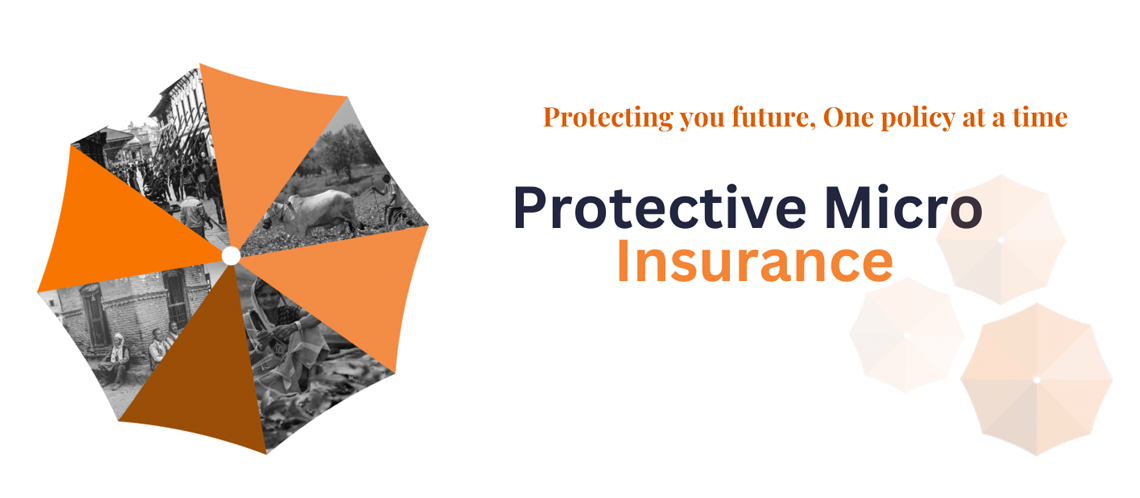 Protecting you future, One policy at a time

Protective Micro
Insurance